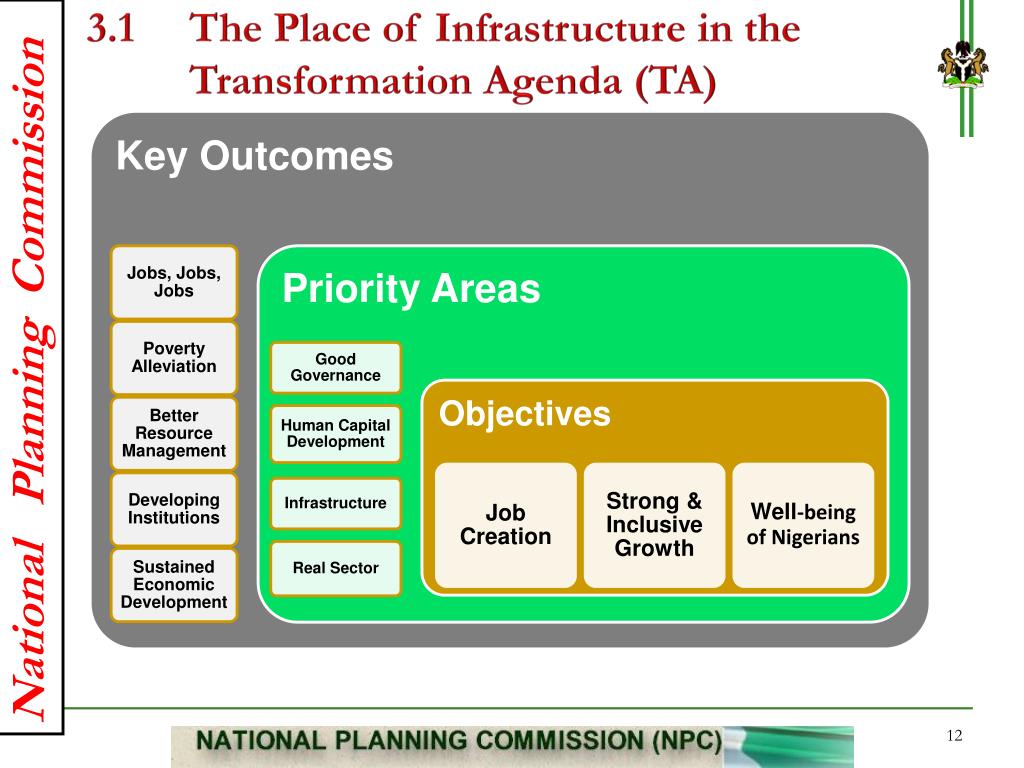 National Planning Commission

3.1 The Place of Infrastructure in the Transformation Agenda (TA)

Key Outcomes

Jobs, Jobs, Jobs

Poverty Alleviation

Better Resource Management

Developing Institutions

Sustained Economic Development

Priority Areas

Good Governance

Human Capital Development

Infrastructure

Real Sector

Objectives

Job Creation

Strong & Inclusive Growth

Well-being of Nigerians

NATIONAL PLANNING COMMISSION (NPC)

12